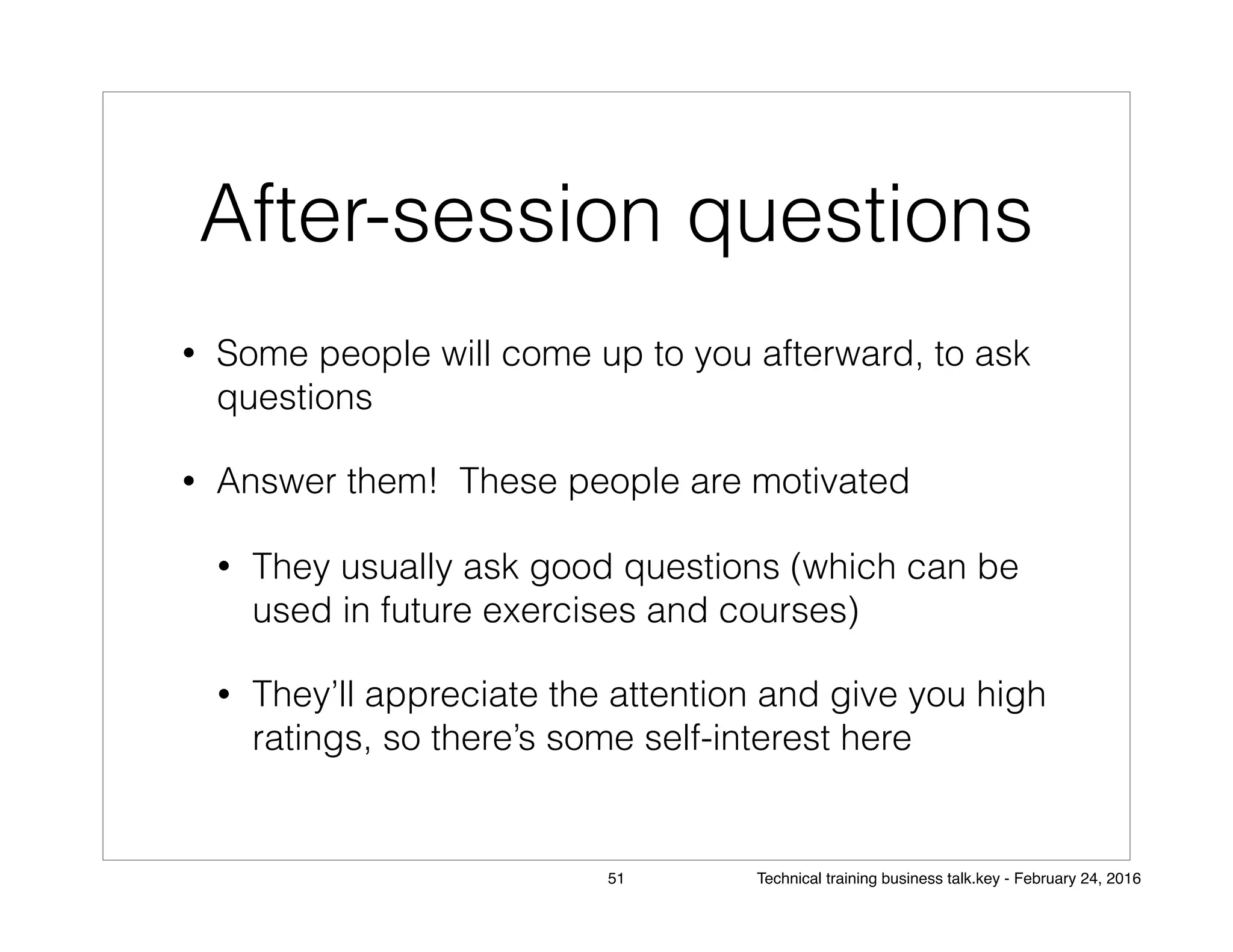 After-session questions

• Some people will come up to you afterward, to ask questions

• Answer them!  These people are motivated

• They usually ask good questions (which can be used in future exercises and courses)

• They'll appreciate the attention and give you high ratings, so there's some self-interest here

51

Technical training business talk.key - February 24, 2016